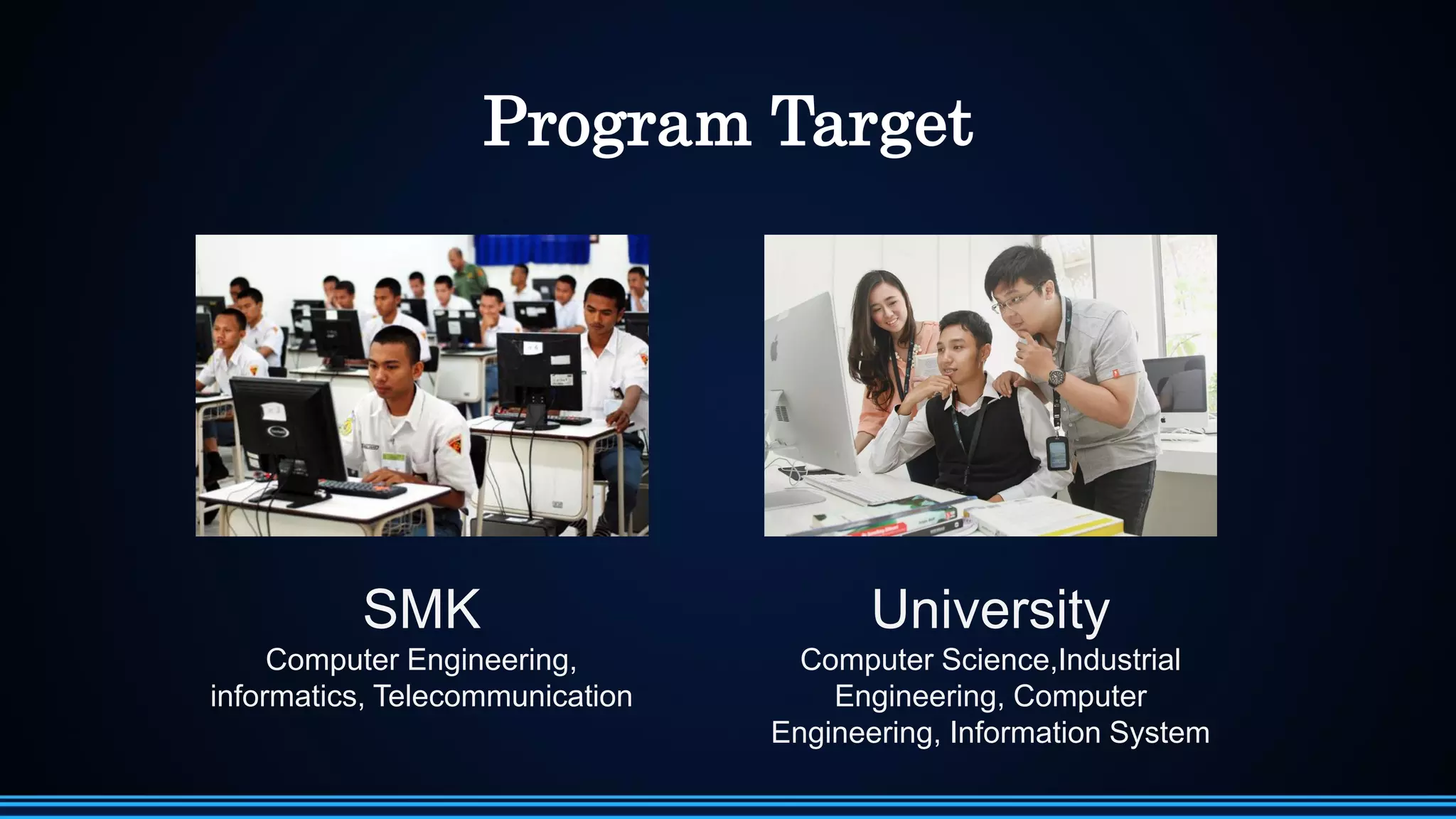 Program Target

SMK
Computer Engineering, informatics, Telecommunication

University
Computer Science,Industrial Engineering, Computer Engineering, Information System